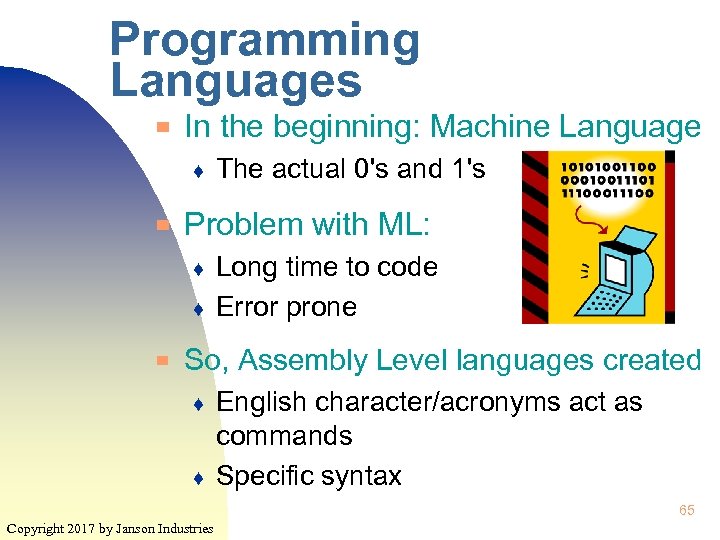 Programming Languages

In the beginning: Machine Language
The actual 0's and 1's

10101001100
00010011101
11100011100

Problem with ML:
Long time to code
Error prone

So, Assembly Level languages created
English character/acronyms act as commands
Specific syntax

65

Copyright 2017 by Janson Industries